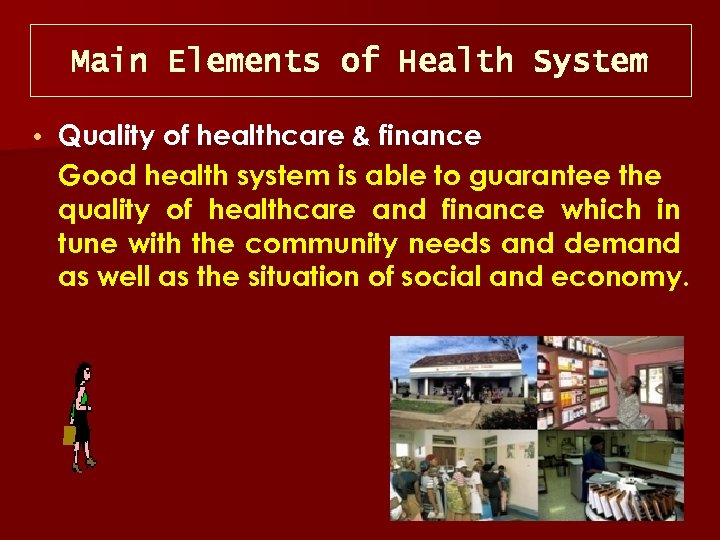 Main Elements of Health System

• Quality of healthcare & finance

Good health system is able to guarantee the quality of healthcare and finance which in tune with the community needs and demand as well as the situation of social and economy.